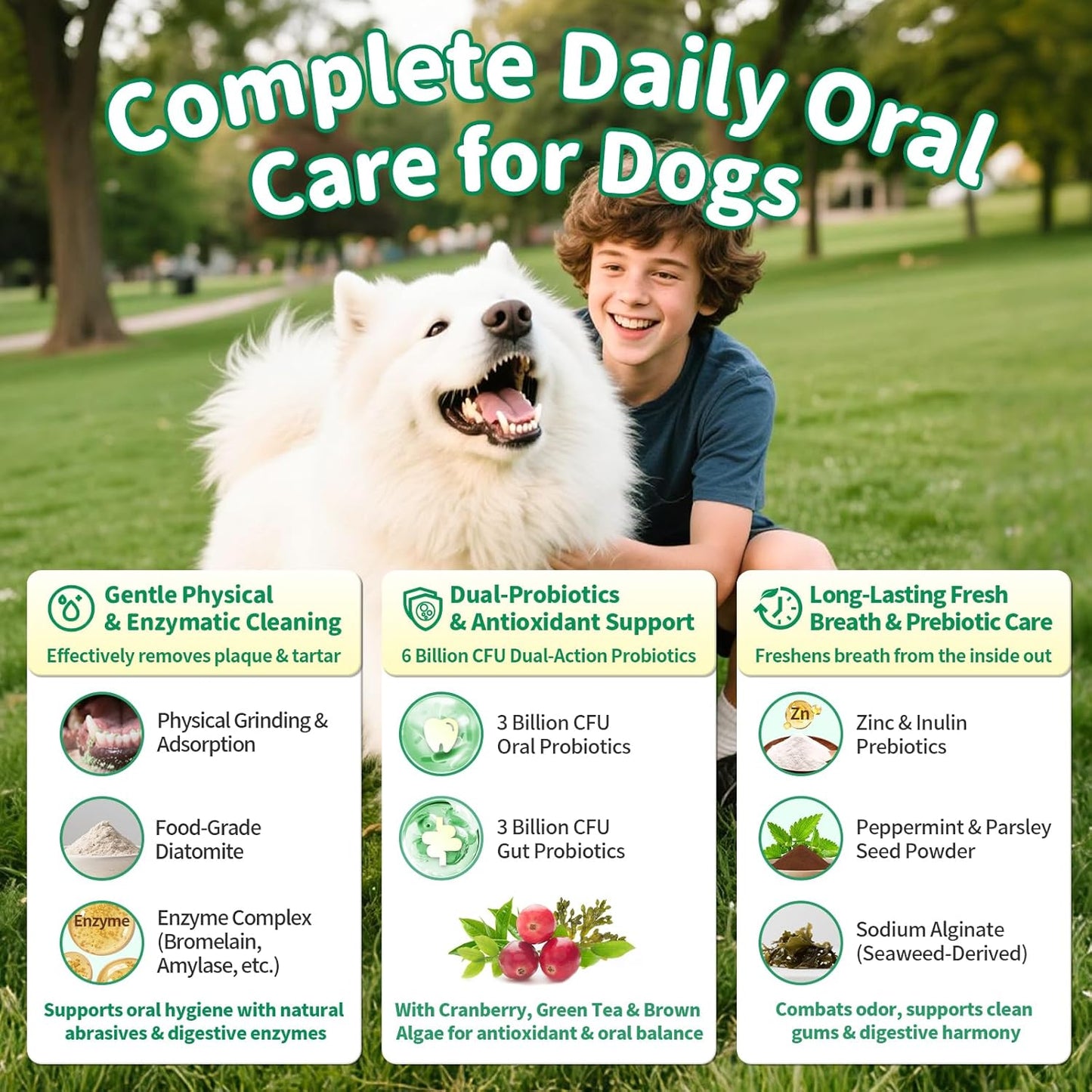 Complete Daily Oral Care for Dogs

Gentle Physical & Enzymatic Cleaning
Effectively removes plaque & tartar

Physical Grinding & Adsorption

Food-Grade Diatomite

Enzyme

Enzyme Complex (Bromelain, Amylase, etc.)

Supports oral hygiene with natural abrasives & digestive enzymes

Dual-Probiotics & Antioxidant Support
6 Billion CFU Dual-Action Probiotics

3 Billion CFU Oral Probiotics

3 Billion CFU Gut Probiotics

With Cranberry, Green Tea & Brown Algae for antioxidant & oral balance

Long-Lasting Fresh Breath & Prebiotic Care
Freshens breath from the inside out

Zn

Zinc & Inulin Prebiotics

Peppermint & Parsley Seed Powder

Sodium Alginate (Seaweed-Derived)

Combats odor, supports clean gums & digestive harmony